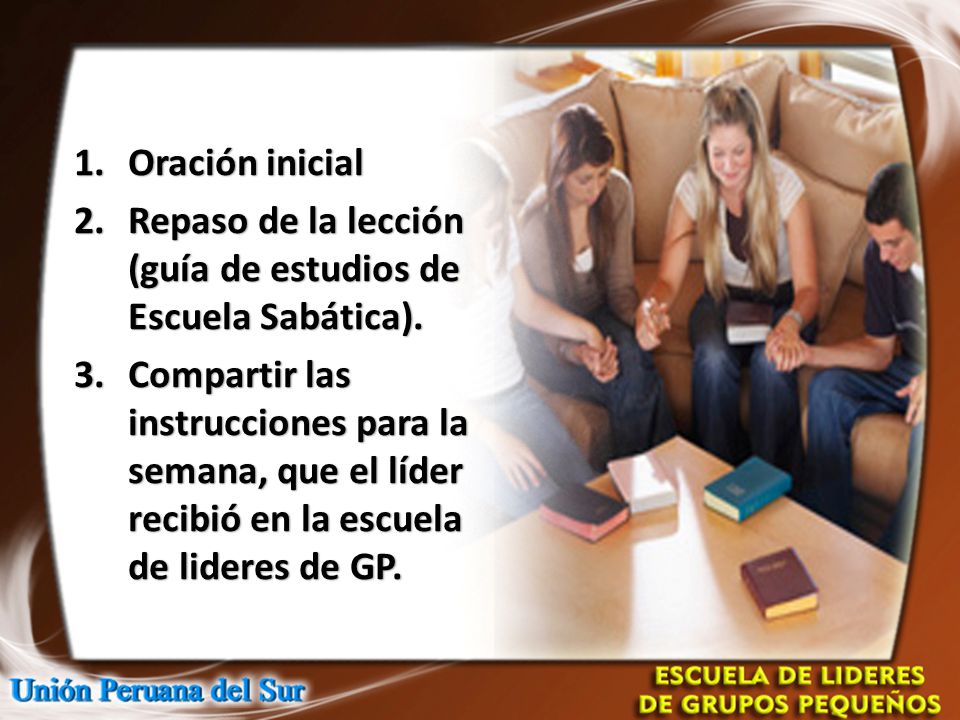 1. Oración inicial
2. Repaso de la lección (guía de estudios de Escuela Sabática).
3. Compartir las instrucciones para la semana, que el líder recibió en la escuela de lideres de GP.

Unión Peruana del Sur

ESCUELA DE LIDERES DE GRUPOS PEQUEÑOS